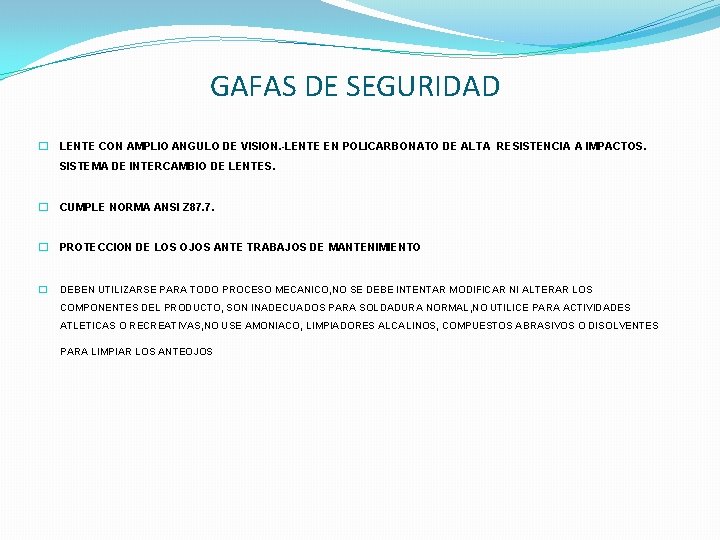 GAFAS DE SEGURIDAD

LENTE CON AMPLIO ANGULO DE VISION.-LENTE EN POLICARBONATO DE ALTA RESISTENCIA A IMPACTOS. SISTEMA DE INTERCAMBIO DE LENTES.

CUMPLE NORMA ANSI Z87.7.

PROTECCION DE LOS OJOS ANTE TRABAJOS DE MANTENIMIENTO

DEBEN UTILIZARSE PARA TODO PROCESO MECANICO,NO SE DEBE INTENTAR MODIFICAR NI ALTERAR LOS COMPONENTES DEL PRODUCTO, SON INADECUADOS PARA SOLDADURA NORMAL,NO UTILICE PARA ACTIVIDADES ATLETICAS O RECREATIVAS,NO USE AMONIACO, LIMPIADORES ALCALINOS, COMPUESTOS ABRASIVOS O DISOLVENTES PARA LIMPIAR LOS ANTEOJOS